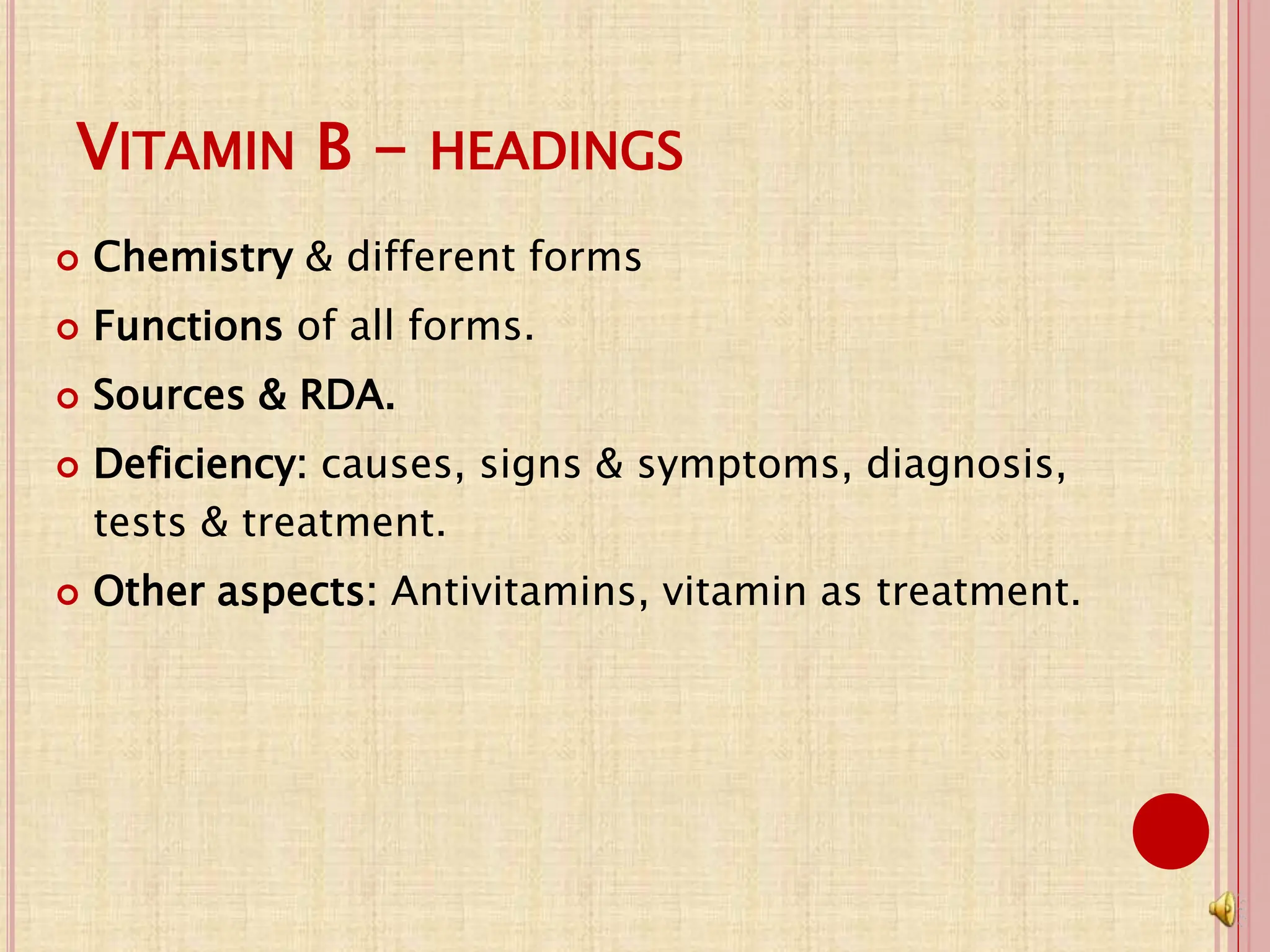 VITAMIN B – HEADINGS

Chemistry & different forms

Functions of all forms.

Sources & RDA.

Deficiency: causes, signs & symptoms, diagnosis, tests & treatment.

Other aspects: Antivitamins, vitamin as treatment.